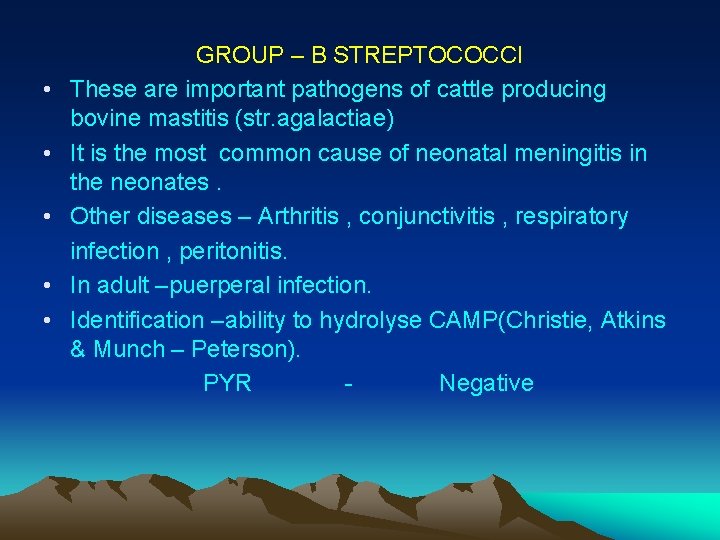 GROUP – B STREPTOCOCCI

• These are important pathogens of cattle producing bovine mastitis (str.agalactiae)
• It is the most common cause of neonatal meningitis in the neonates .
• Other diseases – Arthritis , conjunctivitis , respiratory infection , peritonitis.
• In adult –puerperal infection.
• Identification –ability to hydrolyse CAMP(Christie, Atkins & Munch – Peterson).

PYR - Negative